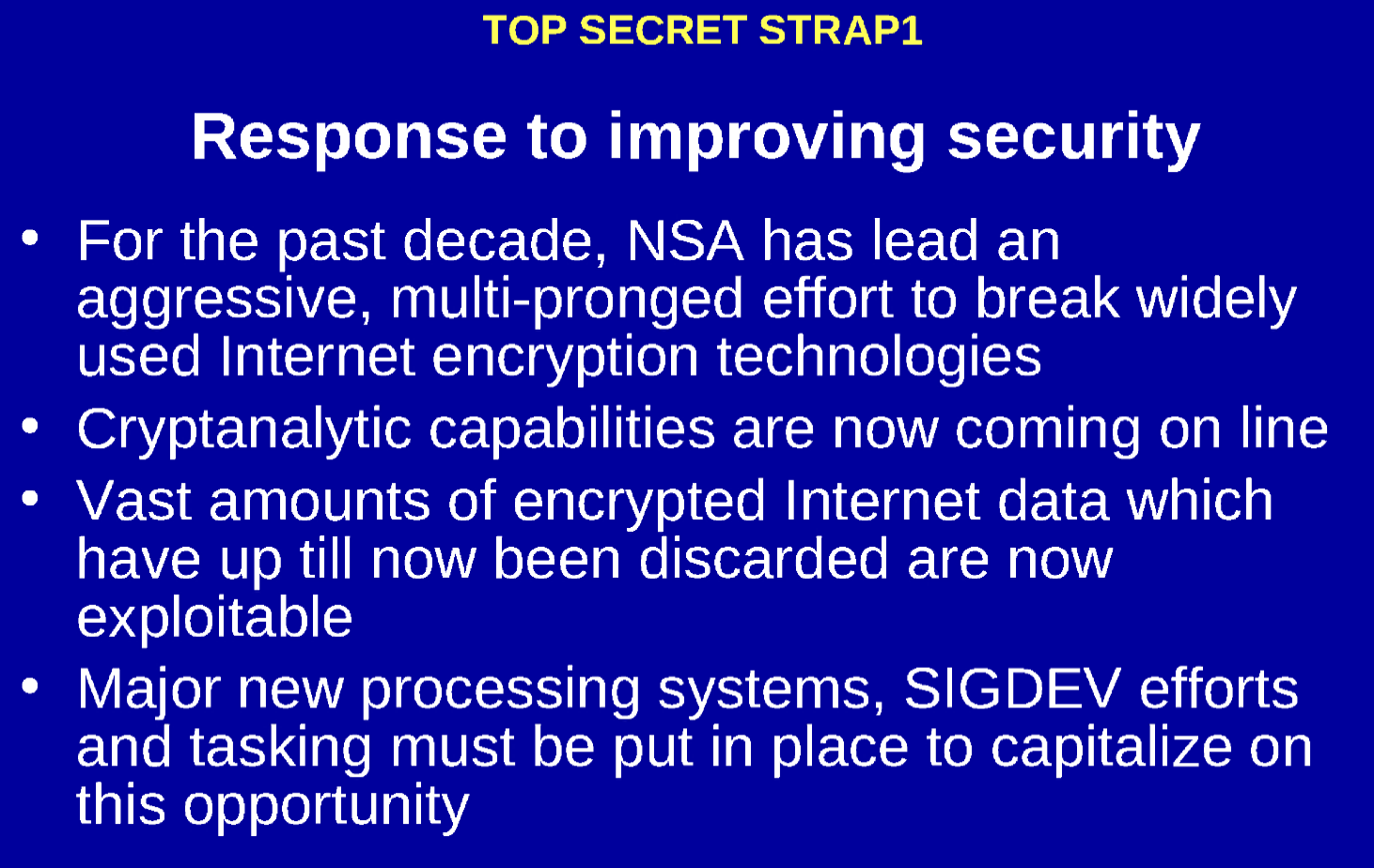 TOP SECRET STRAP1

Response to improving security

• For the past decade, NSA has lead an aggressive, multi-pronged effort to break widely used Internet encryption technologies
• Cryptanalytic capabilities are now coming on line
• Vast amounts of encrypted Internet data which have up till now been discarded are now exploitable
• Major new processing systems, SIGDEV efforts and tasking must be put in place to capitalize on this opportunity